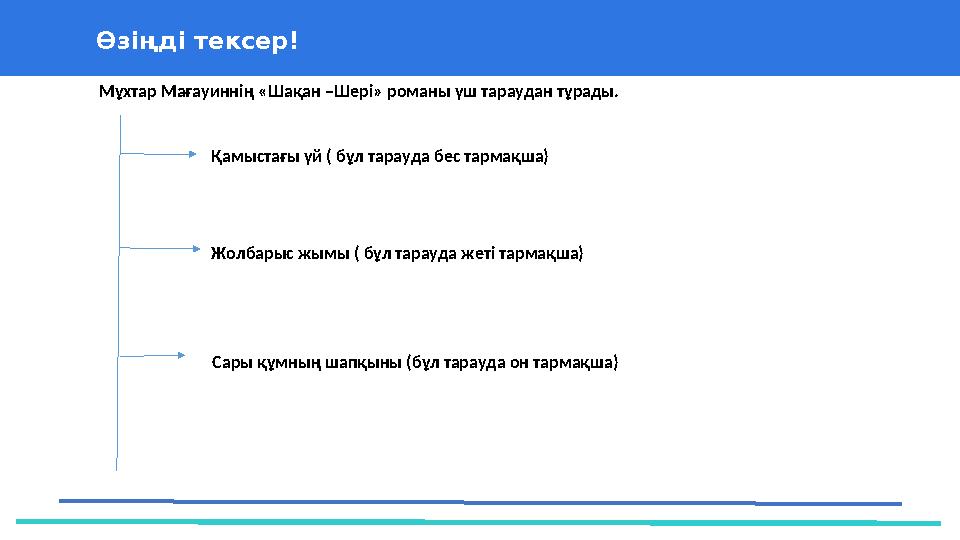 Өзіңді тексер!

Мұхтар Мағауиннің «Шақан –Шері» романы үш тараудан тұрады.

Қамыстағы үй ( бұл тарауда бес тармақша)

Жолбарыс жымы ( бұл тарауда жеті тармақша)

Сары құмның шапқыны (бұл тарауда он тармақша)